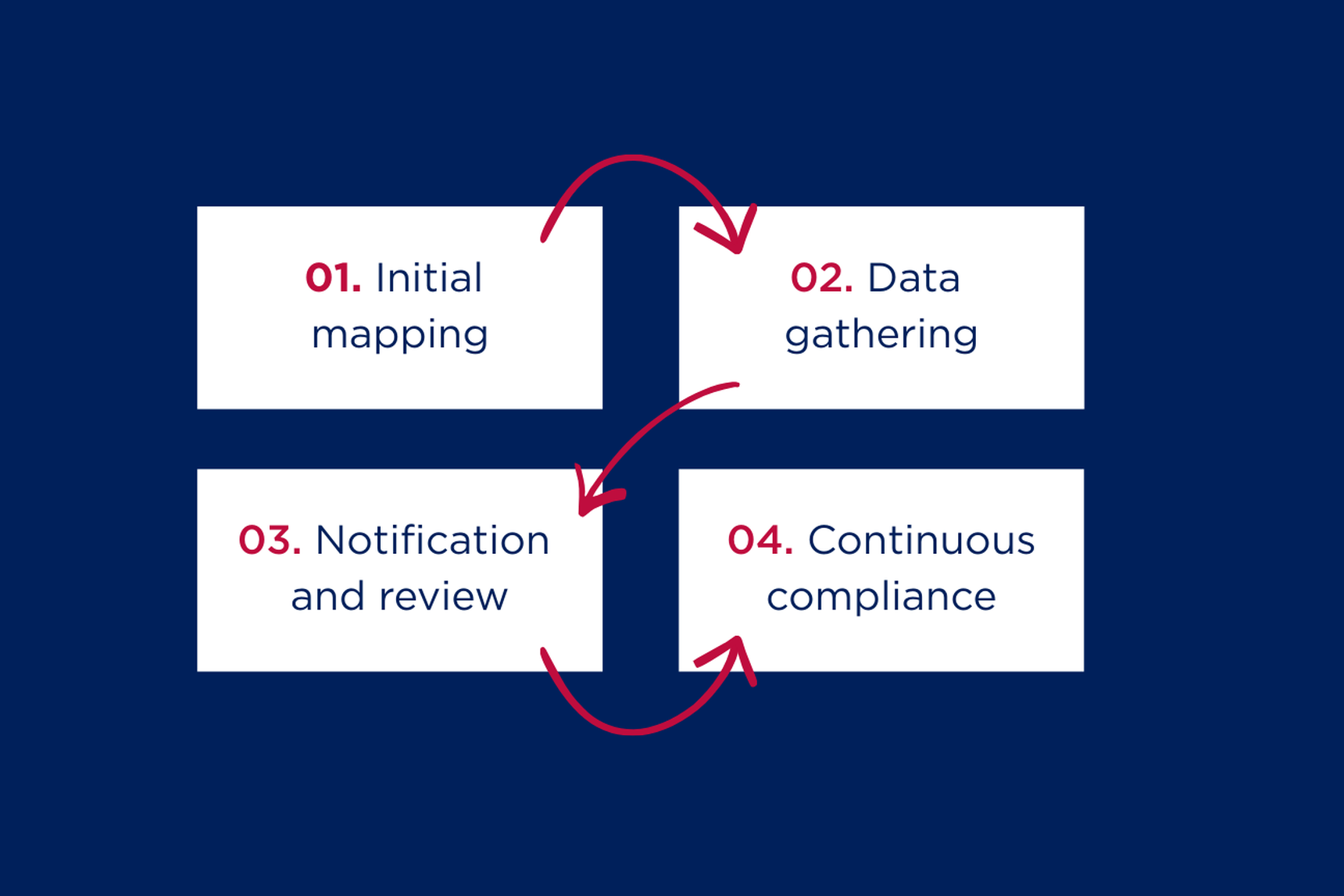 01. Initial mapping

02. Data gathering

03. Notification and review

04. Continuous compliance